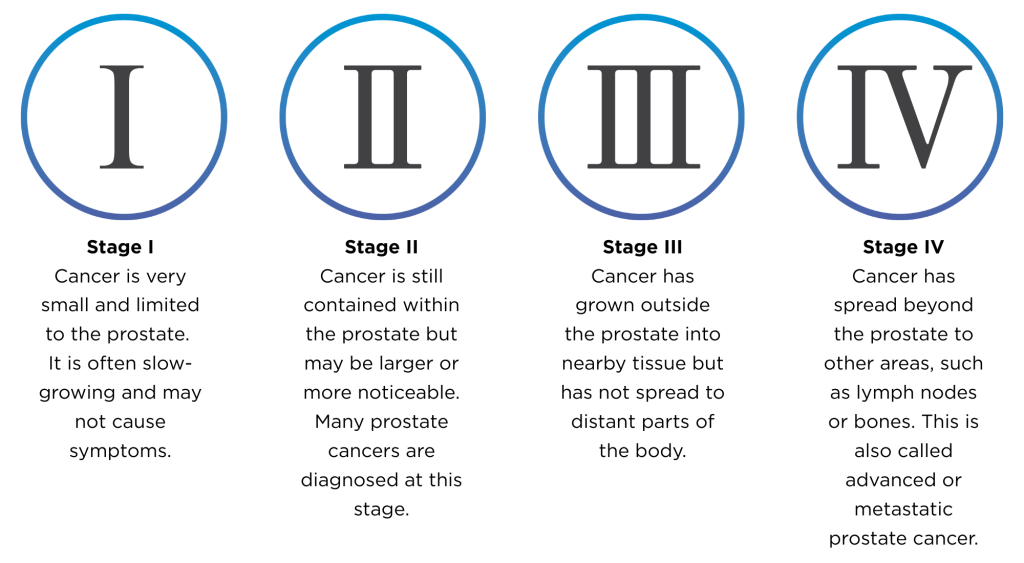 I

Stage I
Cancer is very small and limited to the prostate. It is often slow-growing and may not cause symptoms.

II

Stage II
Cancer is still contained within the prostate but may be larger or more noticeable. Many prostate cancers are diagnosed at this stage.

III

Stage III
Cancer has grown outside the prostate into nearby tissue but has not spread to distant parts of the body.

IV

Stage IV
Cancer has spread beyond the prostate to other areas, such as lymph nodes or bones. This is also called advanced or metastatic prostate cancer.